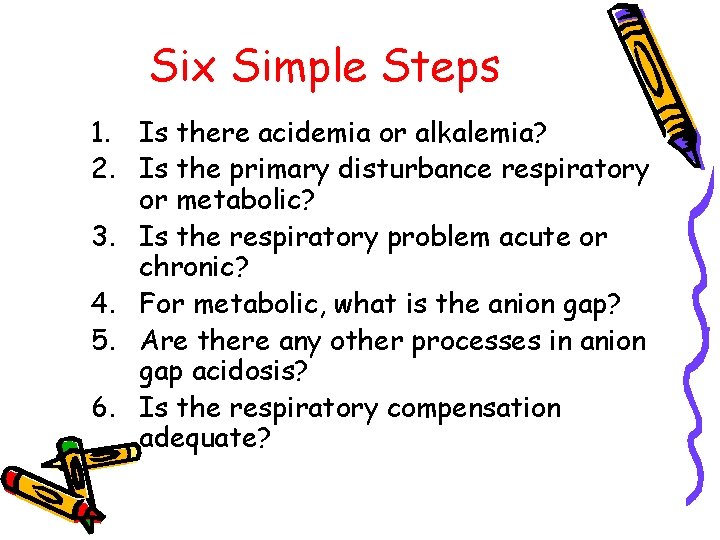 Six Simple Steps

1. Is there acidemia or alkalemia?
2. Is the primary disturbance respiratory or metabolic?
3. Is the respiratory problem acute or chronic?
4. For metabolic, what is the anion gap?
5. Are there any other processes in anion gap acidosis?
6. Is the respiratory compensation adequate?